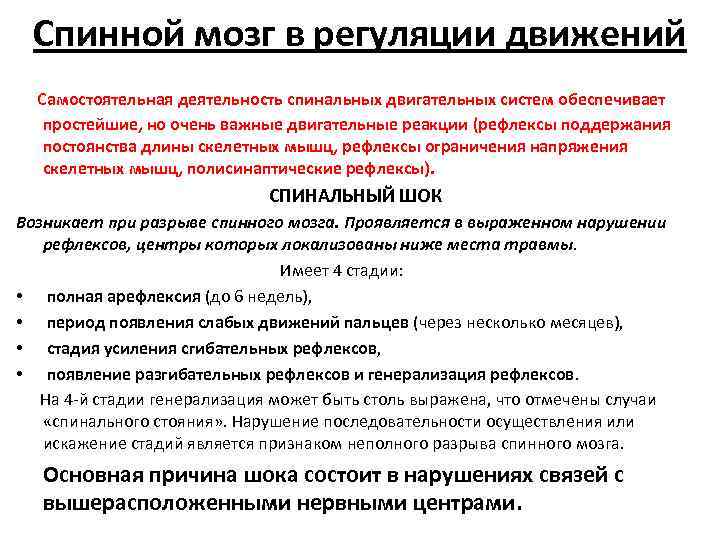 Спинной мозг в регуляции движений

Самостоятельная деятельность спинальных двигательных систем обеспечивает простейшие, но очень важные двигательные реакции (рефлексы поддержания постоянства длины скелетных мышц, рефлексы ограничения напряжения скелетных мышц, полисинаптические рефлексы).

СПИНАЛЬНЫЙ ШОК

Возникает при разрыве спинного мозга. Проявляется в выраженном нарушении рефлексов, центры которых локализованы ниже места травмы.

Имеет 4 стадии:

• полная арефлексия (до 6 недель),
• период появления слабых движений пальцев (через несколько месяцев),
• стадия усиления сгибательных рефлексов,
• появление разгибательных рефлексов и генерализация рефлексов.

На 4-й стадии генерализация может быть столь выражена, что отмечены случаи «спинального стояния». Нарушение последовательности осуществления или искажение стадий является признаком неполного разрыва спинного мозга.

Основная причина шока состоит в нарушениях связей с вышерасположенными нервными центрами.